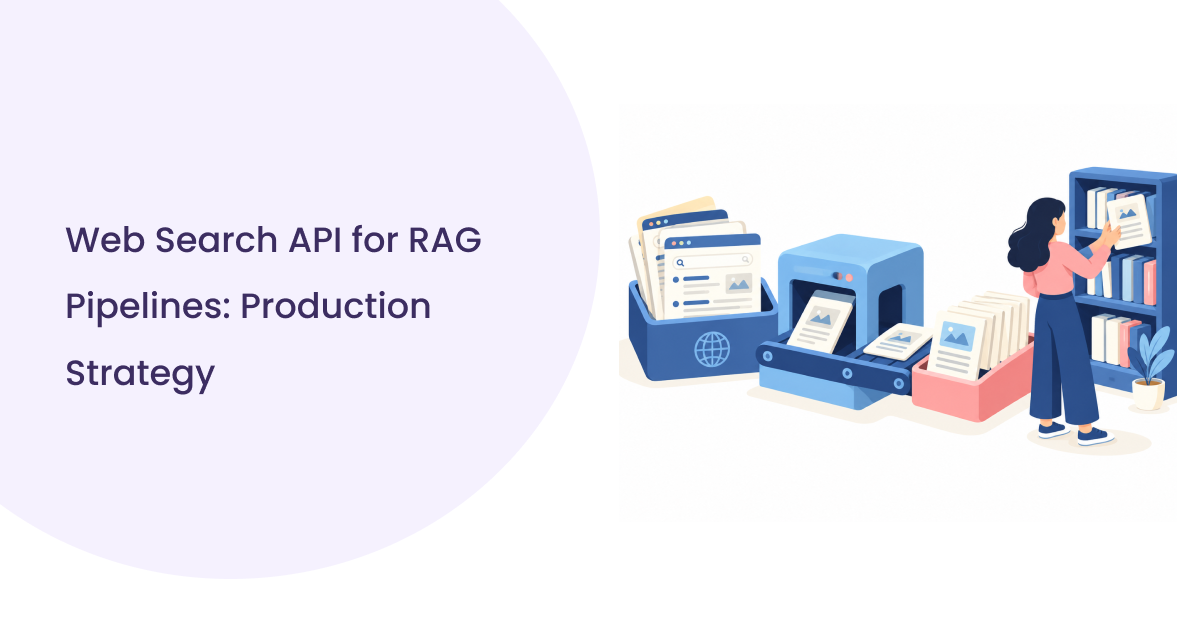 Web Search API for RAG Pipelines: Production Strategy